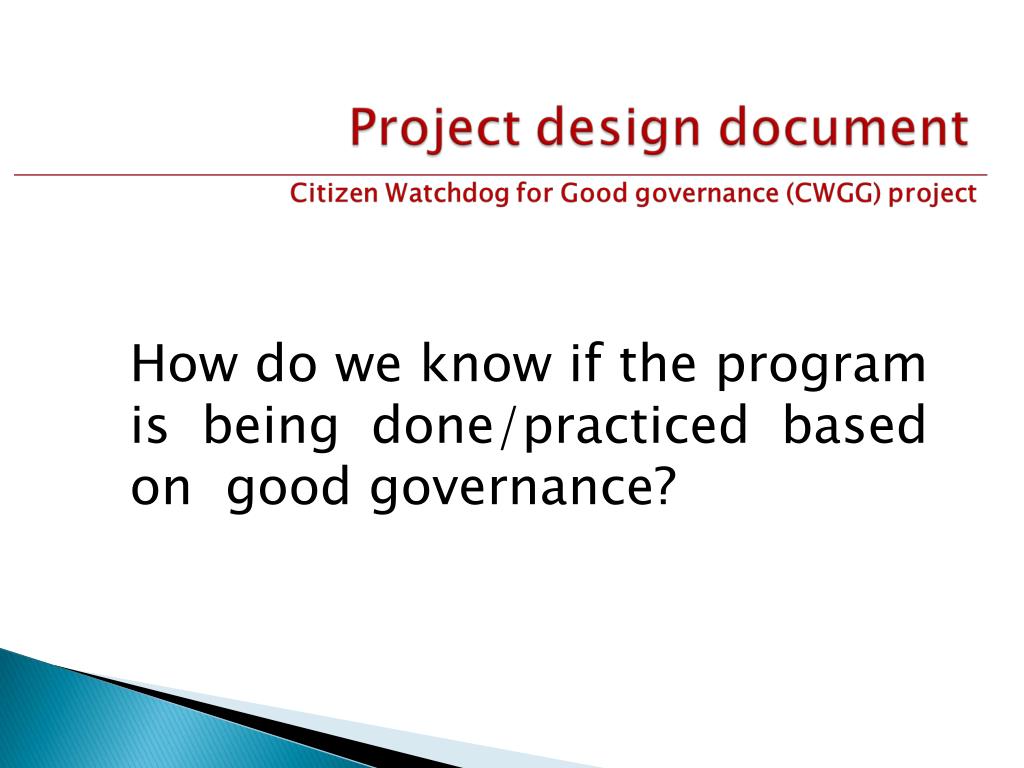 Project design document

Citizen Watchdog for Good governance (CWGG) project

How do we know if the program is being done/practiced based on good governance?